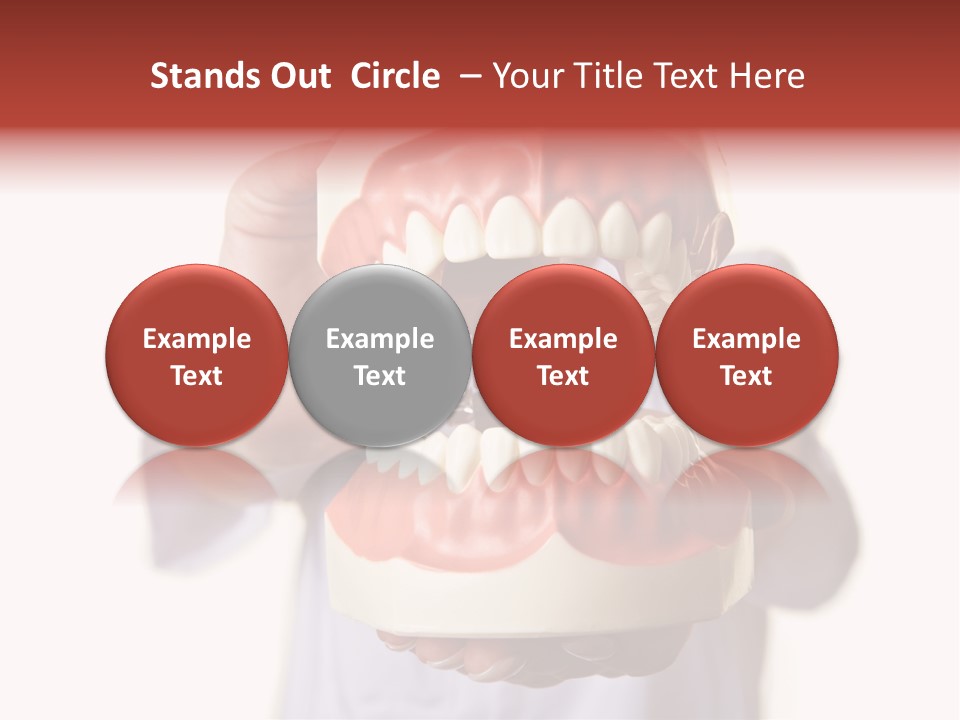 Stands Out Circle – Your Title Text Here

Example Text

Example Text

Example Text

Example Text